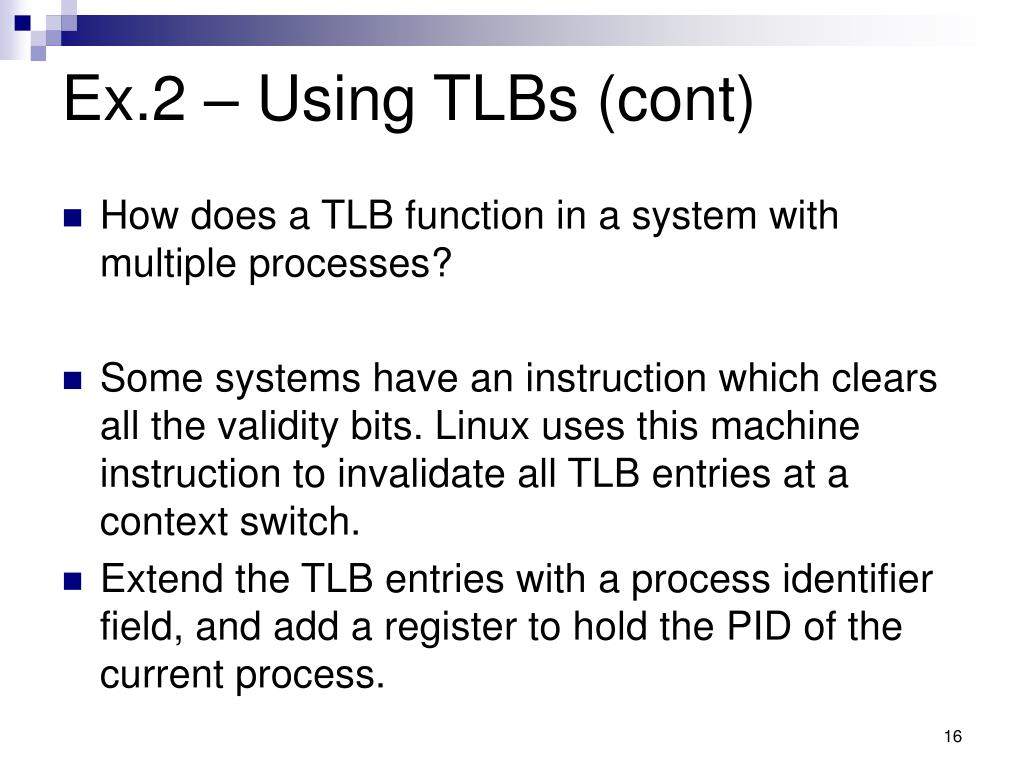 Ex.2 – Using TLBs (cont)

How does a TLB function in a system with multiple processes?

Some systems have an instruction which clears all the validity bits. Linux uses this machine instruction to invalidate all TLB entries at a context switch.

Extend the TLB entries with a process identifier field, and add a register to hold the PID of the current process.

16